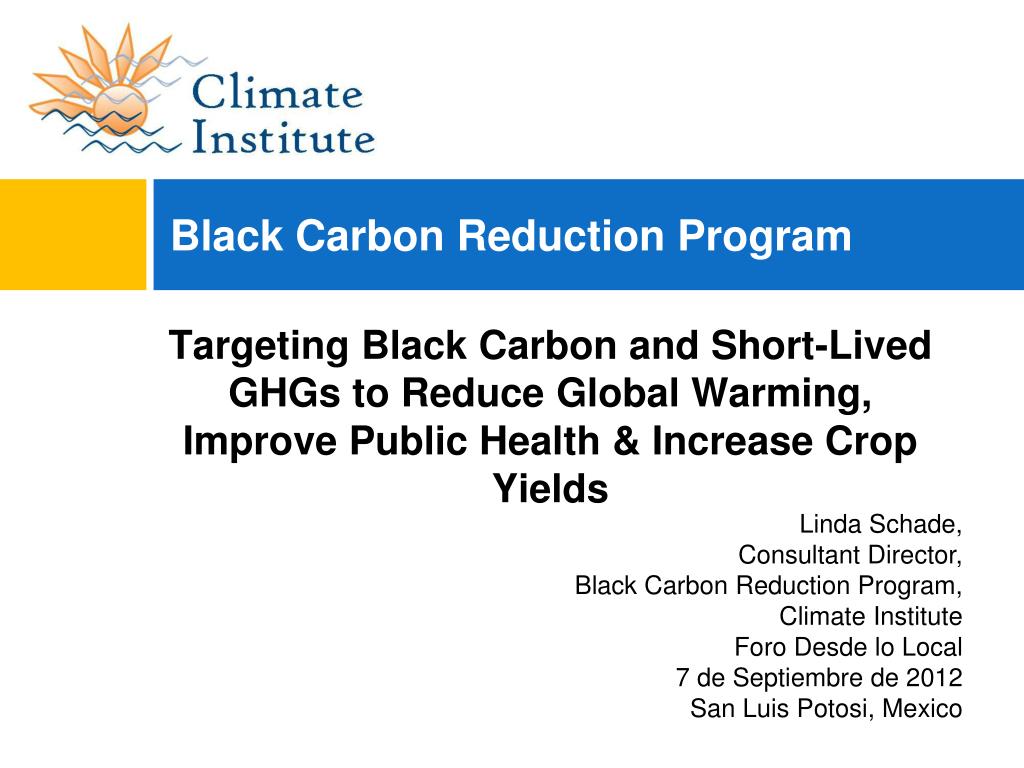 Climate Institute

Black Carbon Reduction Program

Targeting Black Carbon and Short-Lived GHGs to Reduce Global Warming, Improve Public Health & Increase Crop Yields

Linda Schade,
Consultant Director,
Black Carbon Reduction Program,
Climate Institute
Foro Desde lo Local
7 de Septiembre de 2012
San Luis Potosi, Mexico